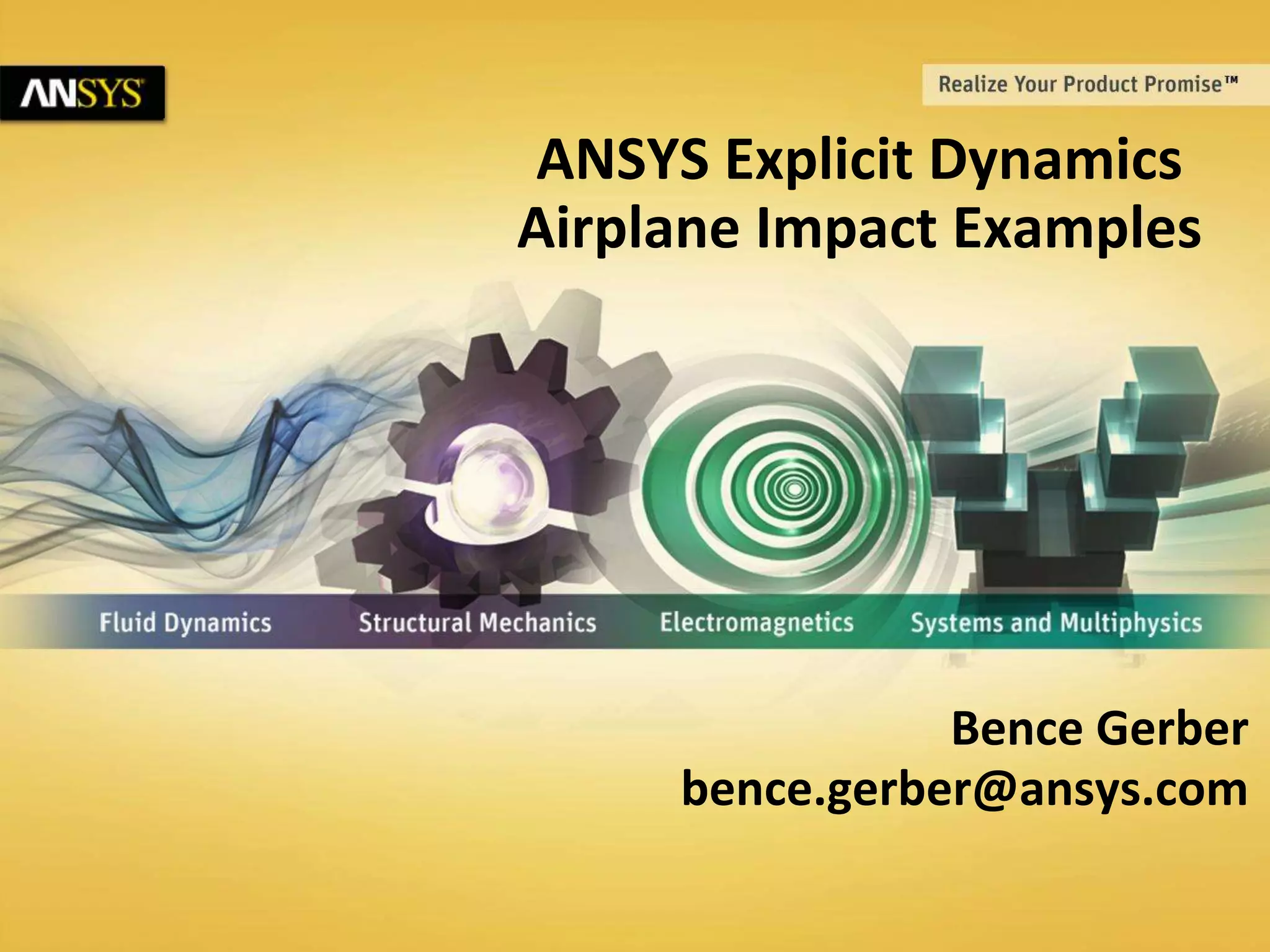 ANSYS

Realize Your Product Promise™

ANSYS Explicit Dynamics
Airplane Impact Examples

Fluid Dynamics Structural Mechanics Electromagnetics Systems and Multiphysics

Bence Gerber
bence.gerber@ansys.com